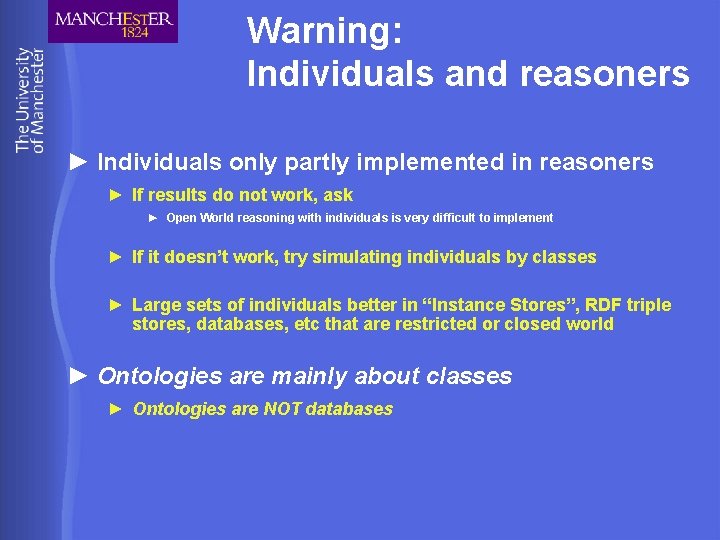 MANCHESTER
1824

The University
of Manchester

Warning:
Individuals and reasoners

► Individuals only partly implemented in reasoners

► If results do not work, ask

► Open World reasoning with individuals is very difficult to implement

► If it doesn't work, try simulating individuals by classes

► Large sets of individuals better in "Instance Stores", RDF triple stores, databases, etc that are restricted or closed world

► Ontologies are mainly about classes

► Ontologies are NOT databases